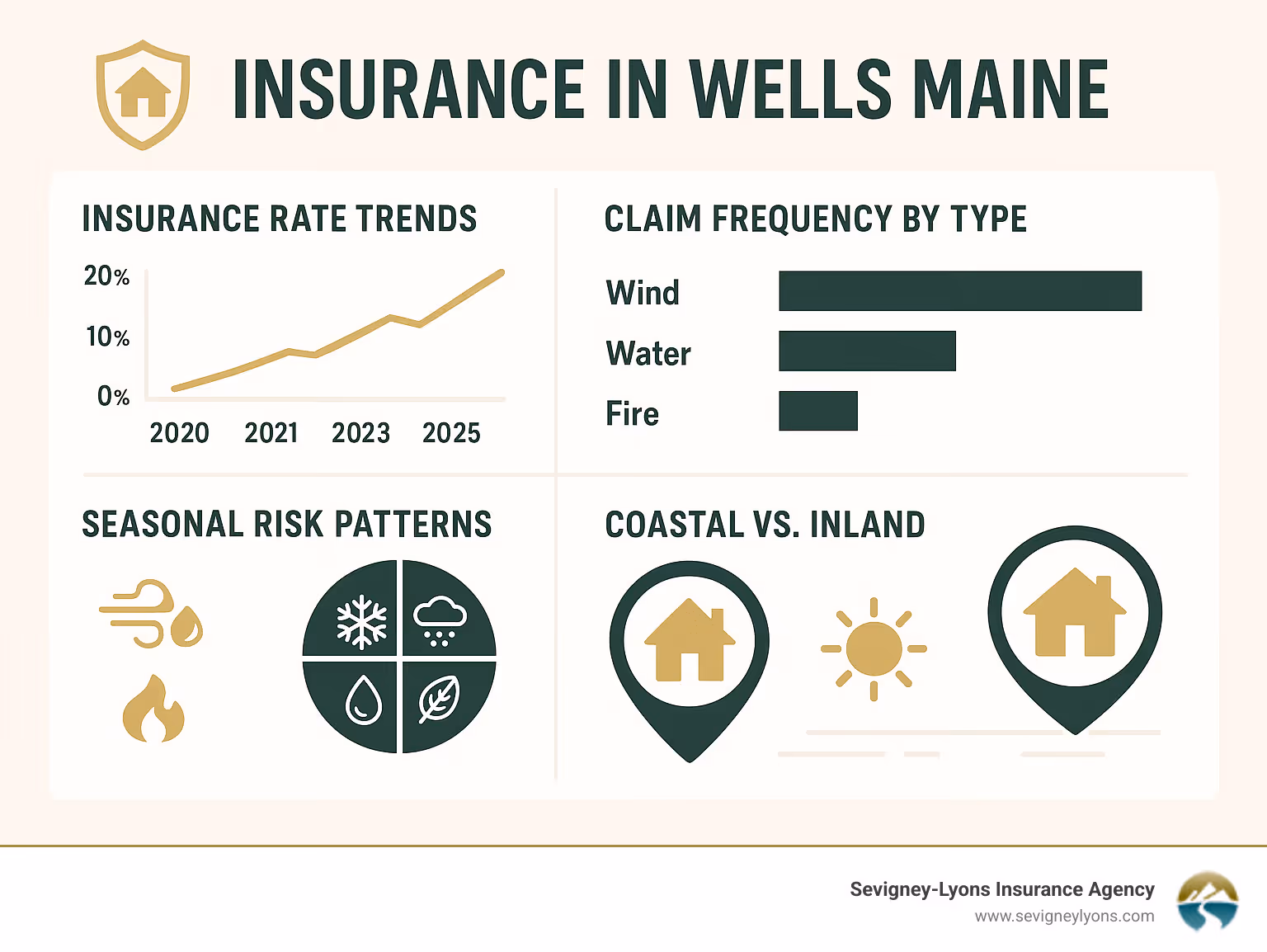 INSURANCE IN WELLS MAINE

INSURANCE RATE TRENDS

20%
10%
0%
2020 2021 2023 2025

CLAIM FREQUENCY BY TYPE

Wind
Water
Fire

SEASONAL RISK PATTERNS

COASTAL VS. INLAND

Sevigney-Lyons Insurance Agency
www.sevigneylyons.com